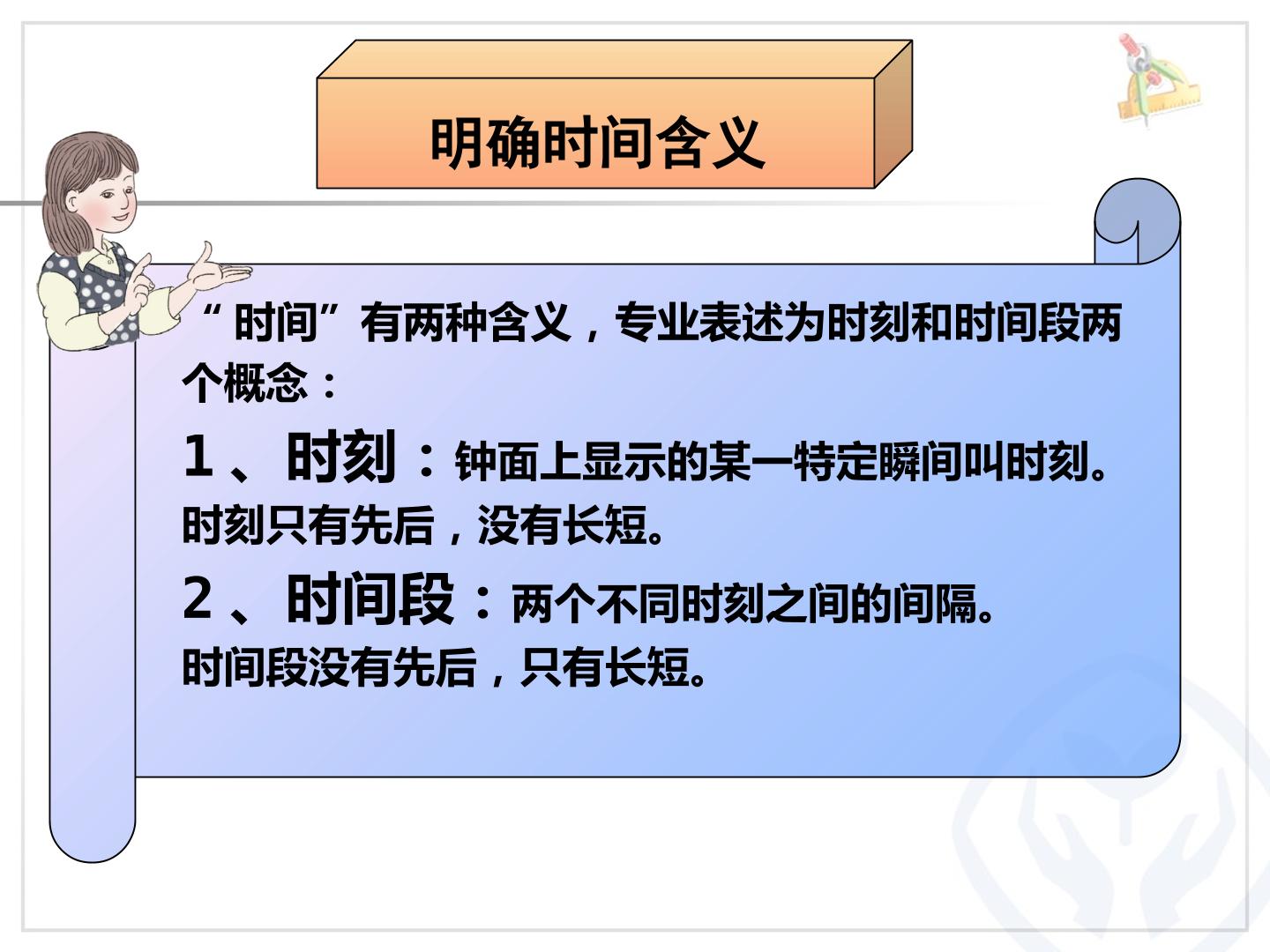 明确时间含义

“时间”有两种含义，专业表述为时刻和时间段两个概念：

1、时刻：钟面上显示的某一特定瞬间叫时刻。时刻只有先后，没有长短。

2、时间段：两个不同时刻之间的间隔。时间段没有先后，只有长短。